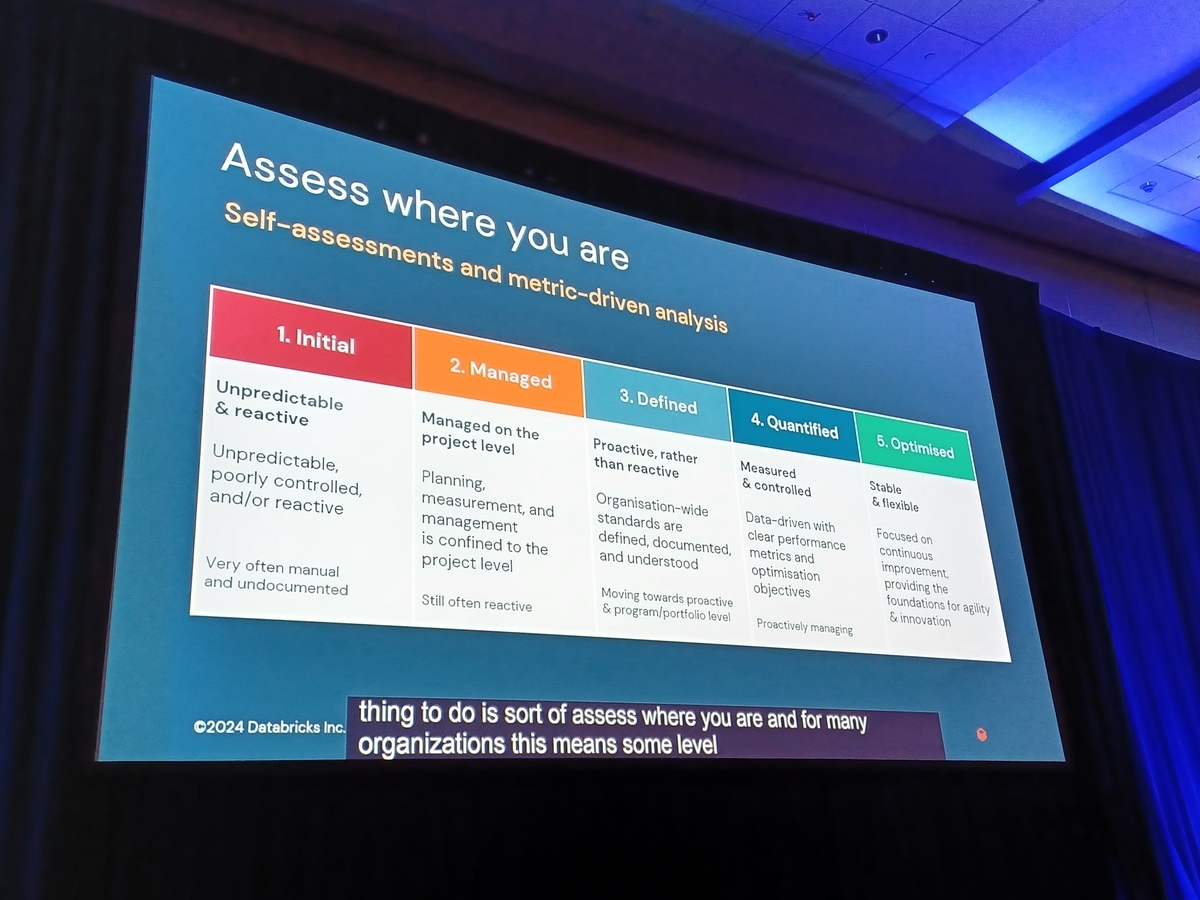 Assess where you are
Self-assessments and metric-driven analysis

| 1. Initial | 2. Managed | 3. Defined | 4. Quantified | 5. Optimised |
|---|---|---|---|---|
| Unpredictable & reactive | Managed on the project level | Proactive, rather than reactive | Measured & controlled | Stable & flexible |
| Unpredictable, poorly controlled, and/or reactive | Planning, measurement, and management is confined to the project level | Organisation-wide standards are defined, documented, and understood | Data-driven with clear performance metrics and optimisation objectives | Focused on continuous improvement, providing the foundations for agility & innovation |
| Very often manual and undocumented | Still often reactive | Moving towards proactive & program/portfolio level | Proactively managing | |

©2024 Databricks Inc.

thing to do is sort of assess where you are and for many organizations this means some level